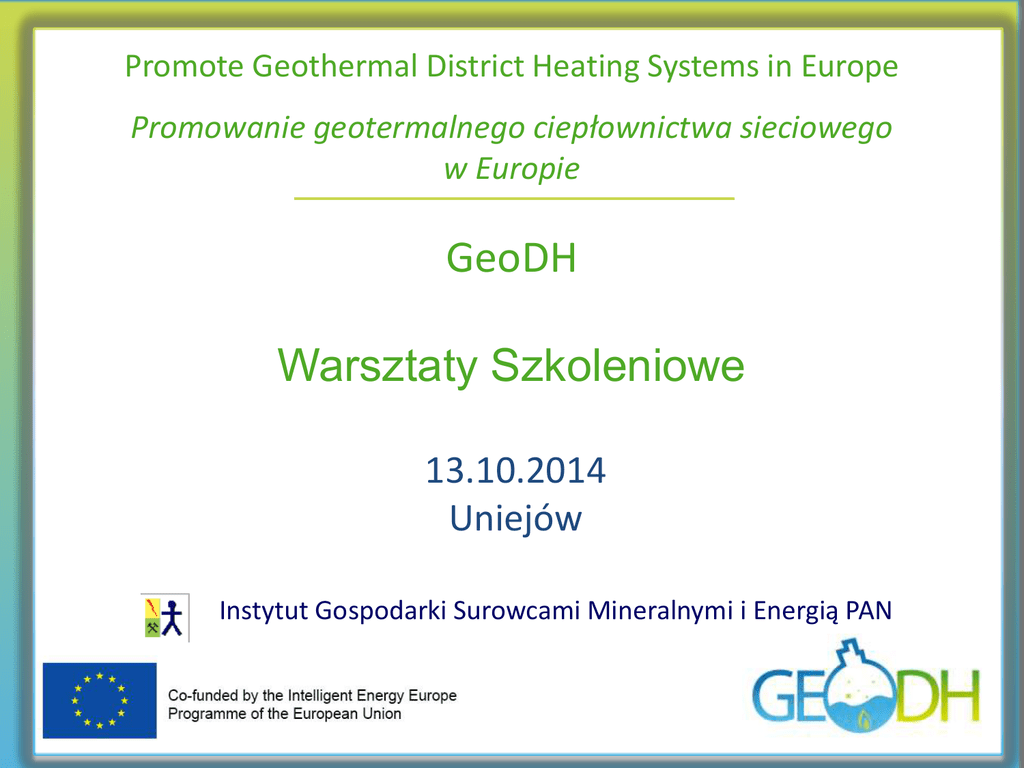 Promote Geothermal District Heating Systems in Europe

Promowanie geotermalnego ciepłownictwa sieciowego w Europie

GeoDH

Warsztaty Szkoleniowe

13.10.2014
Uniejów

Instytut Gospodarki Surowcami Mineralnymi i Energią PAN

Co-funded by the Intelligent Energy Europe Programme of the European Union

GEODH